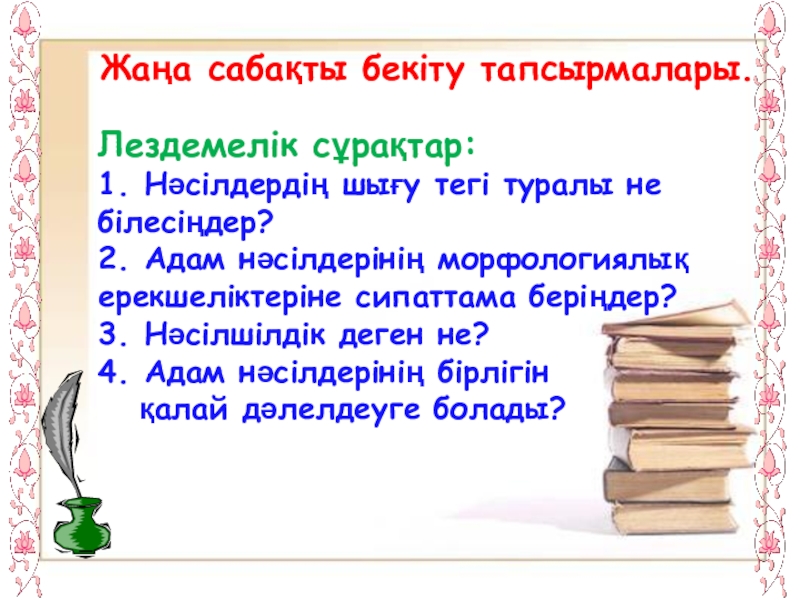 Жаңа сабақты бекіту тапсырмалары.

Лездемелік сұрақтар:
1. Нәсілдердің шығу тегі туралы не білесіңдер?
2. Адам нәсілдерінің морфологиялық ерекшеліктеріне сипаттама беріңдер?
3. Нәсілшілдік деген не?
4. Адам нәсілдерінің бірлігін қалай дәлелдеуге болады?